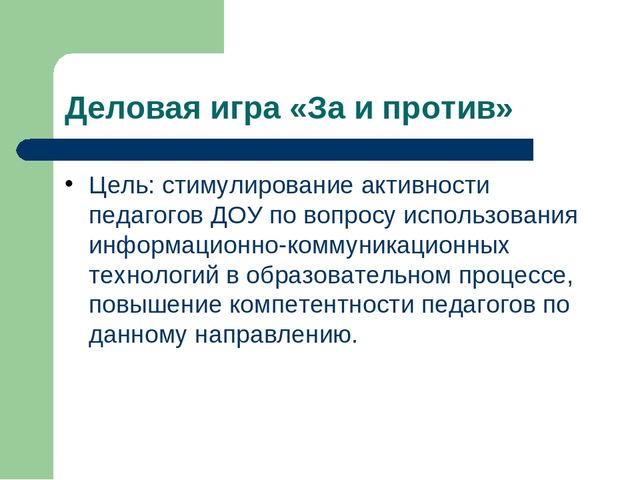 Деловая игра «За и против»

• Цель: стимулирование активности педагогов ДОУ по вопросу использования информационно-коммуникационных технологий в образовательном процессе, повышение компетентности педагогов по данному направлению.